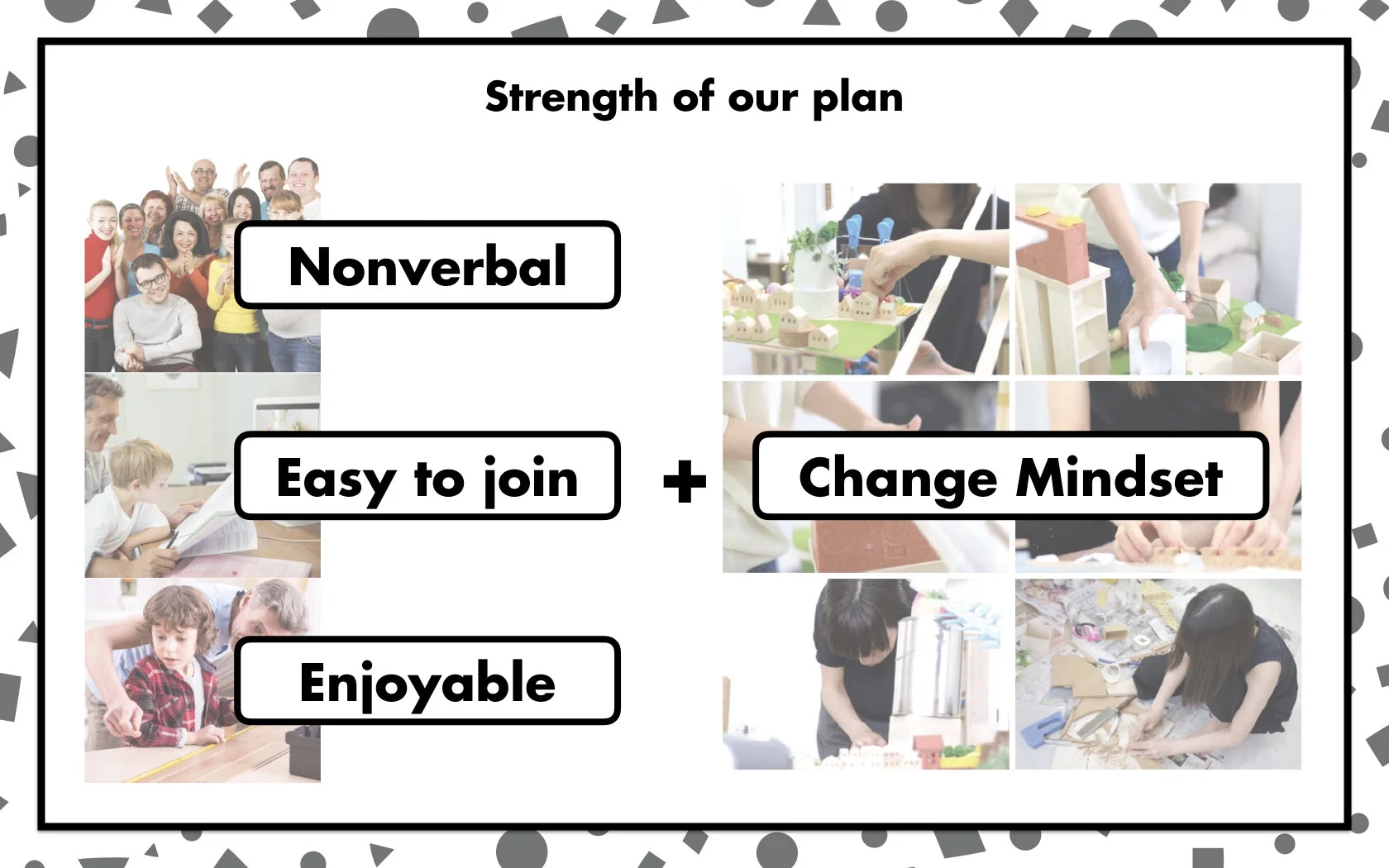 Strength of our plan

Nonverbal

Easy to join

Enjoyable

+

Change Mindset